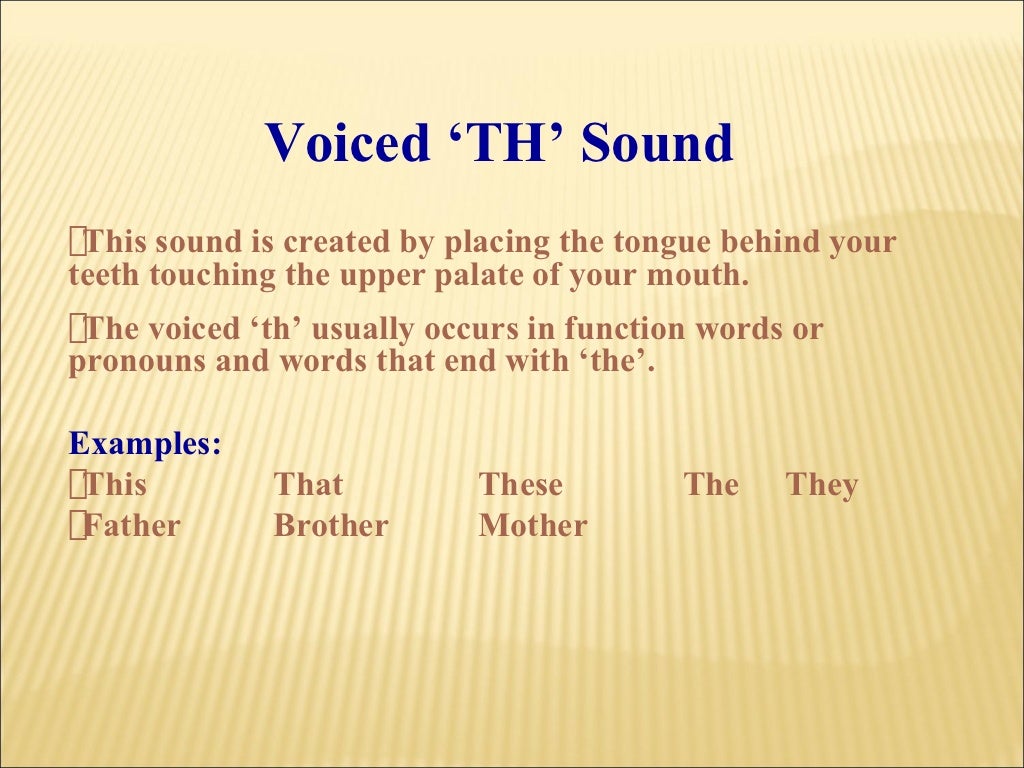 Voiced ‘TH’ Sound

This sound is created by placing the tongue behind your teeth touching the upper palate of your mouth.

The voiced ‘th’ usually occurs in function words or pronouns and words that end with ‘the’.

Examples:
This That These The They
Father Brother Mother